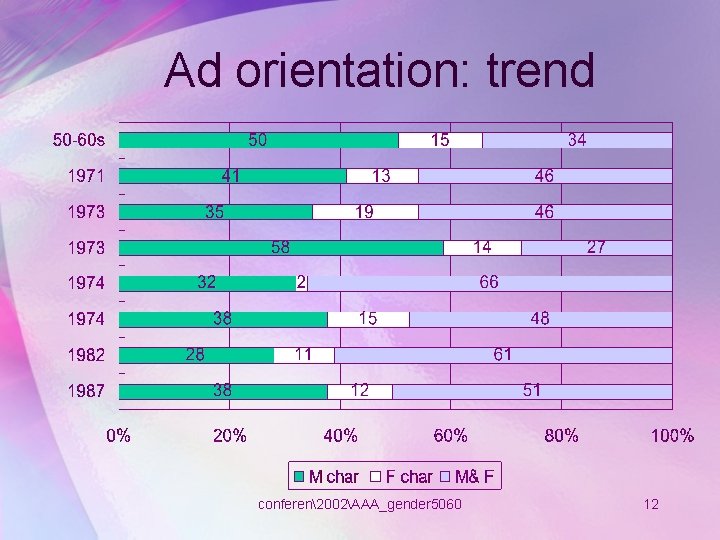 Ad orientation: trend

| | M char | F char | M& F |
|---|---|---|---|
| 50-60s | 50 | 15 | 34 |
| 1971 | 41 | 13 | 46 |
| 1973 | 35 | 19 | 46 |
| 1973 | 58 | 14 | 27 |
| 1974 | 32 | 2 | 66 |
| 1974 | 38 | 15 | 48 |
| 1982 | 28 | 11 | 61 |
| 1987 | 38 | 12 | 51 |

0% 20% 40% 60% 80% 100%

M char F char M& F

conferen\2002\AAA_gender5060

12